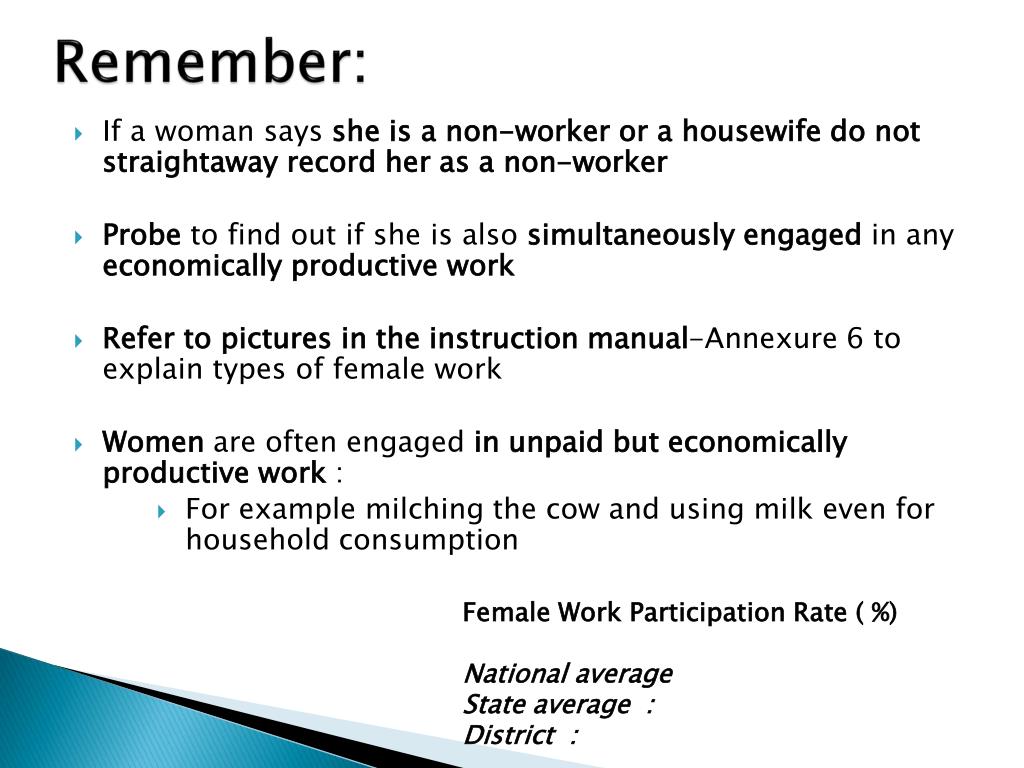 Remember:

If a woman says she is a non-worker or a housewife do not straightaway record her as a non-worker

Probe to find out if she is also simultaneously engaged in any economically productive work

Refer to pictures in the instruction manual-Annexure 6 to explain types of female work

Women are often engaged in unpaid but economically productive work :

For example milching the cow and using milk even for household consumption

Female Work Participation Rate ( %)

National average
State average :
District :